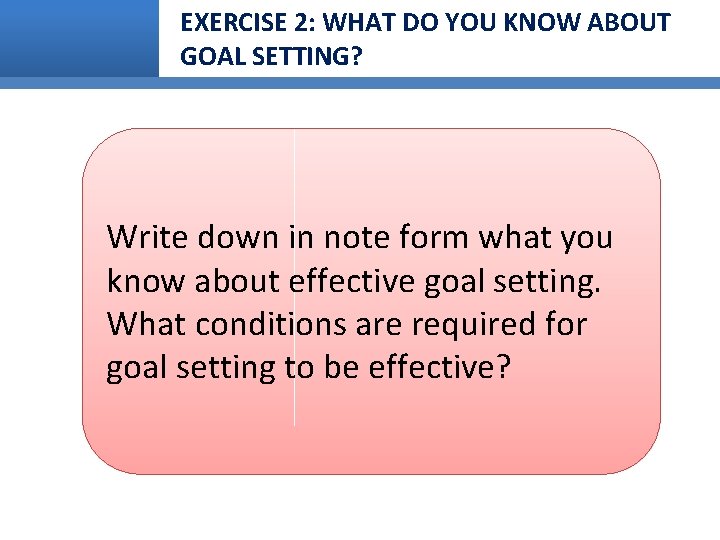 EXERCISE 2: WHAT DO YOU KNOW ABOUT GOAL SETTING?

Write down in note form what you know about effective goal setting. What conditions are required for goal setting to be effective?